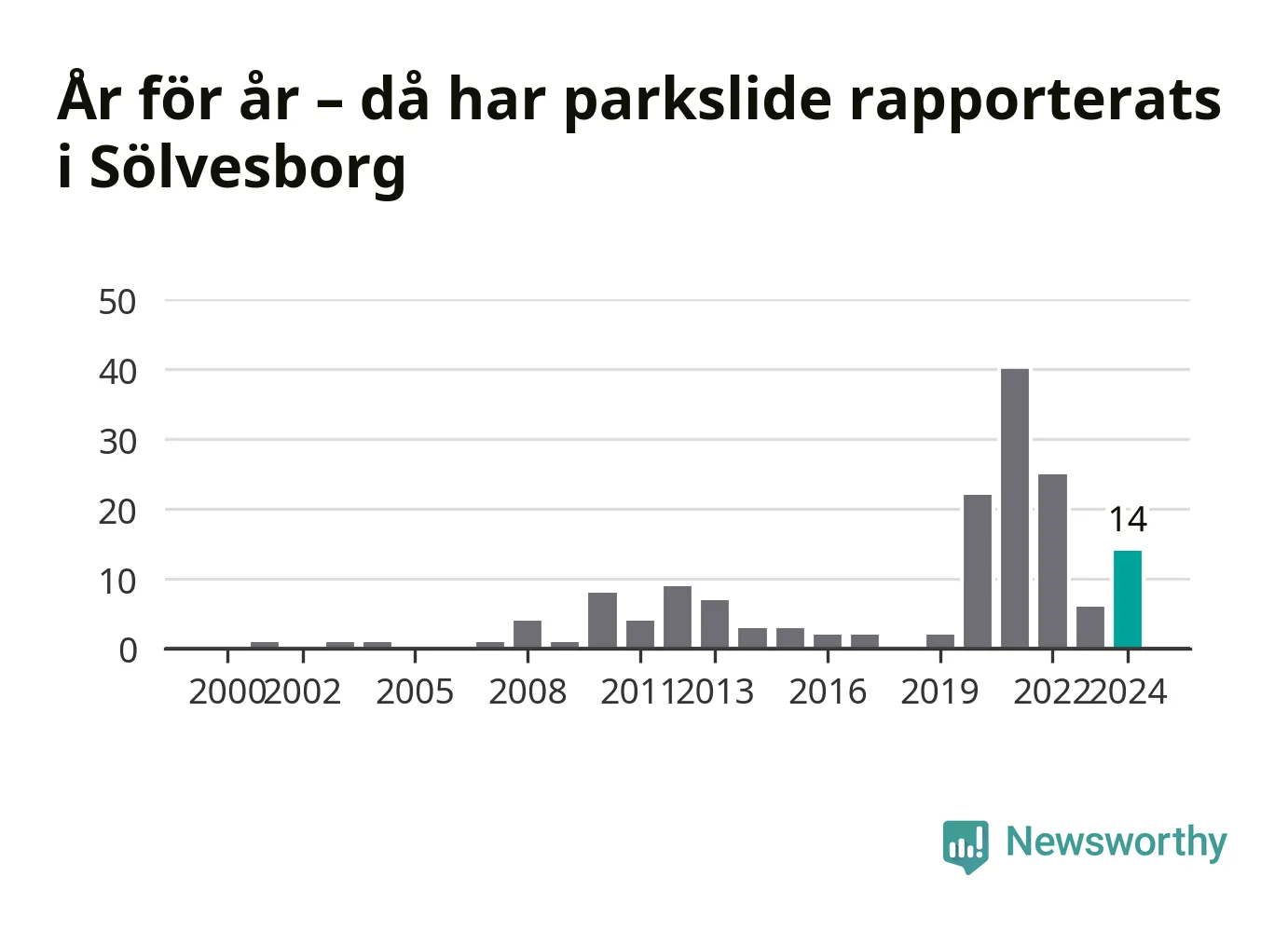 År för år – då har parkslide rapporterats i Sölvesborg

50
40
30
20
10
0

14

2000 2002 2005 2008 2011 2013 2016 2019 2022 2024

Newsworthy